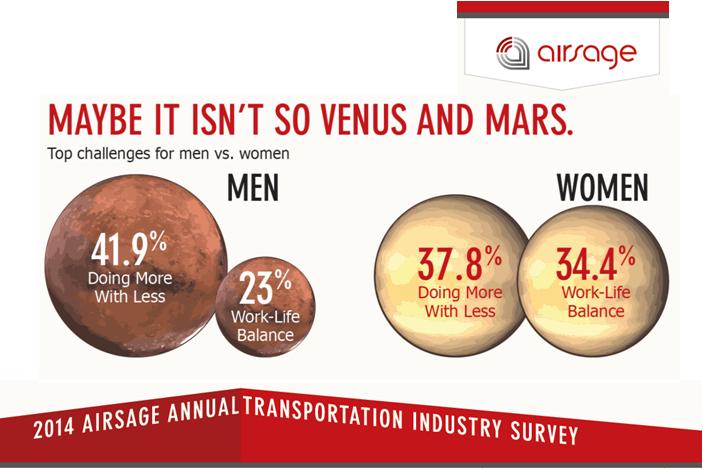 airsage

MAYBE IT ISN'T SO VENUS AND MARS.

Top challenges for men vs. women

MEN

41.9%
Doing More With Less

23%
Work-Life Balance

WOMEN

37.8%
Doing More With Less

34.4%
Work-Life Balance

2014 AIRSAGE ANNUAL TRANSPORTATION INDUSTRY SURVEY